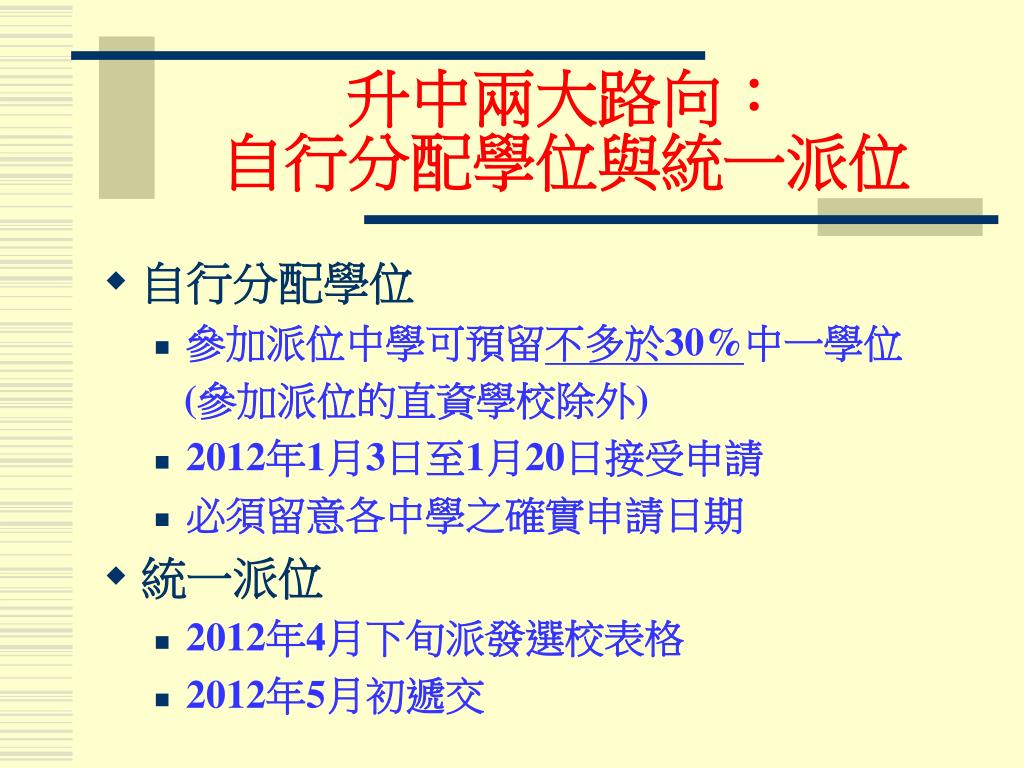 升中兩大路向：
自行分配學位與統一派位

◆ 自行分配學位
■ 參加派位中學可預留不多於30%中一學位 (參加派位的直資學校除外)
■ 2012年1月3日至1月20日接受申請
■ 必須留意各中學之確實申請日期

◆ 統一派位
■ 2012年4月下旬派發選校表格
■ 2012年5月初遞交